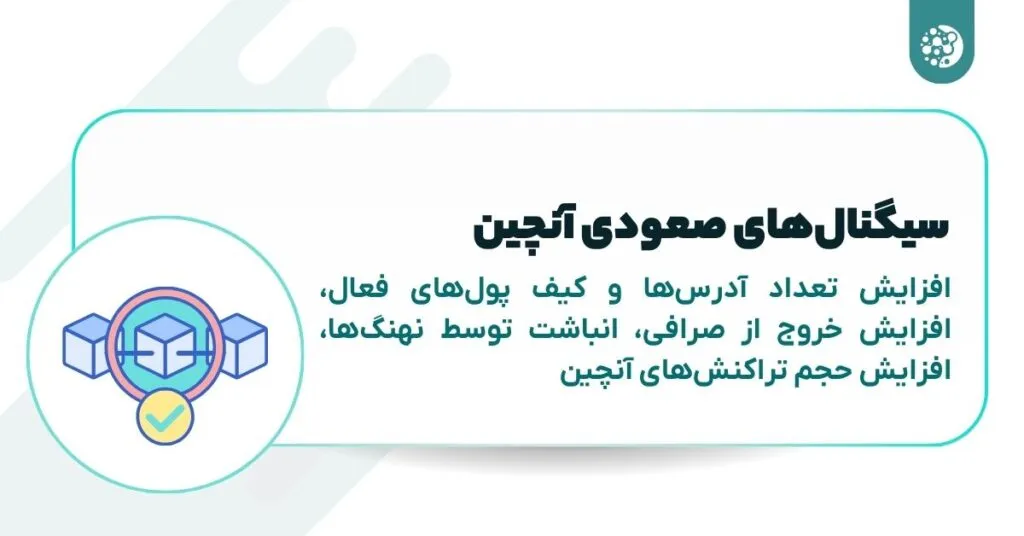 سیگنال‌های صعودی آنچین

افزایش تعداد آدرس‌ها و کیف پول‌های فعال، افزایش خروج از صرافی، انباشت توسط نهنگ‌ها، افزایش حجم تراکنش‌های آنچین